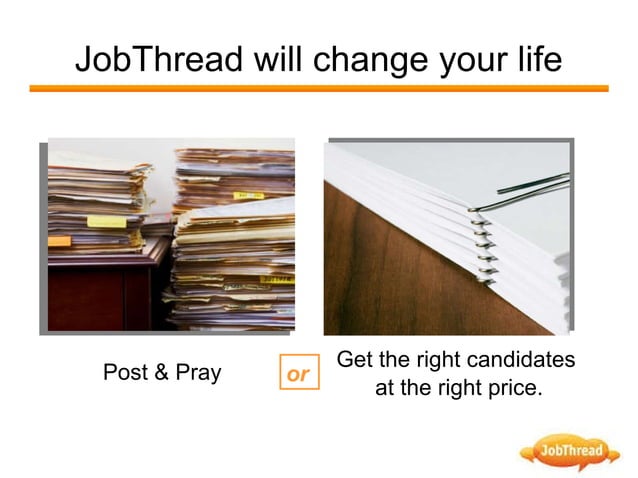 JobThread will change your life

Post & Pray

or

Get the right candidates at the right price.

JobThread